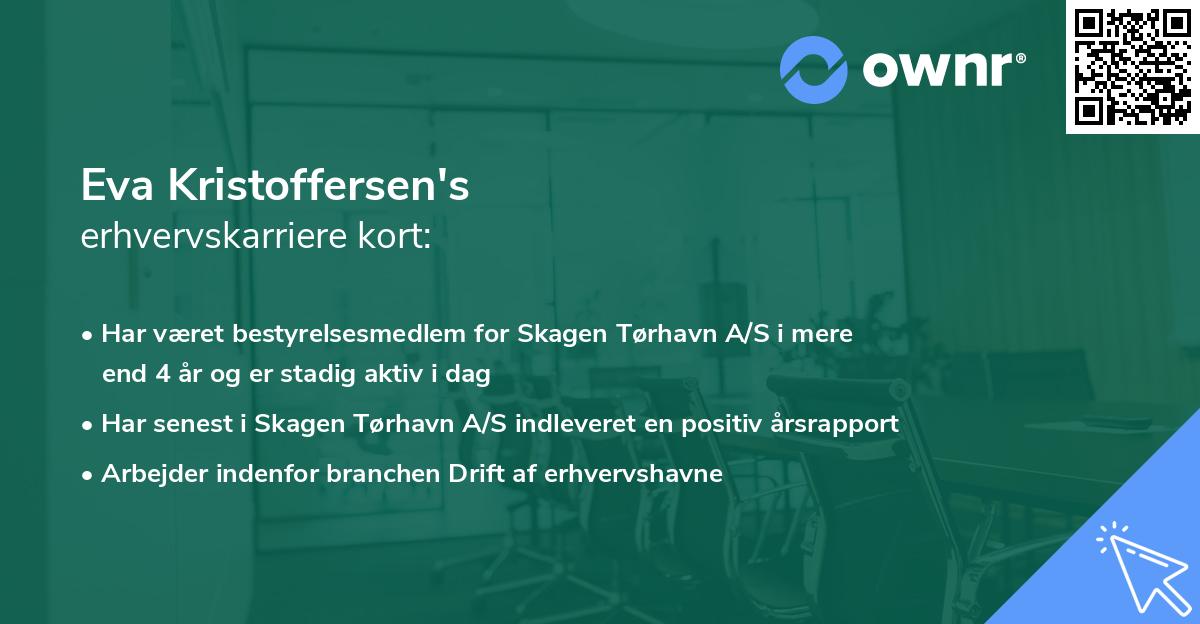 ownr®

Eva Kristoffersen's
erhvervskarriere kort:

• Har været bestyrelsesmedlem for Skagen Tørhavn A/S i mere end 4 år og er stadig aktiv i dag
• Har senest i Skagen Tørhavn A/S indleveret en positiv årsrapport
• Arbejder indenfor branchen Drift af erhvervshavne